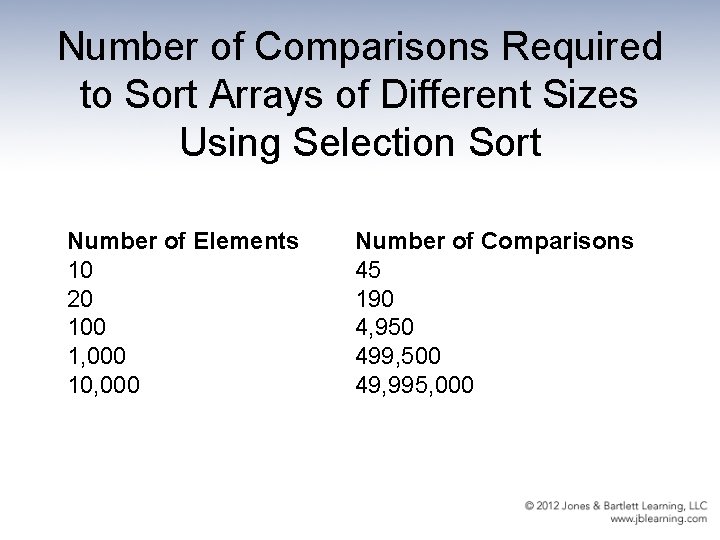 Number of Comparisons Required to Sort Arrays of Different Sizes Using Selection Sort

| Number of Elements | Number of Comparisons |
|---|---|
| 10 | 45 |
| 20 | 190 |
| 100 | 4,950 |
| 1,000 | 499,500 |
| 10,000 | 49,995,000 |

© 2012 Jones & Bartlett Learning, LLC
www.jblearning.com